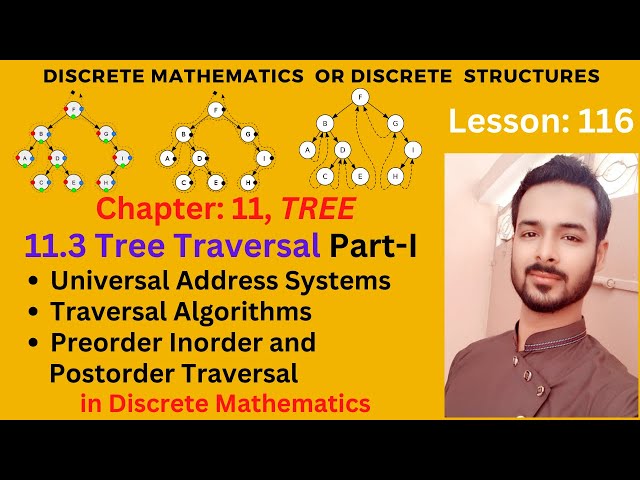 DISCRETE MATHEMATICS OR DISCRETE STRUCTURES

F
B
G
A
D
I
C
E
H

F
B
G
A
D
I
C
E
H

F
B
G
A
D
I
C
E
H

Lesson: 116

Chapter: 11, TREE

11.3 Tree Traversal Part-I

• Universal Address Systems
• Traversal Algorithms
• Preorder Inorder and Postorder Traversal

in Discrete Mathematics